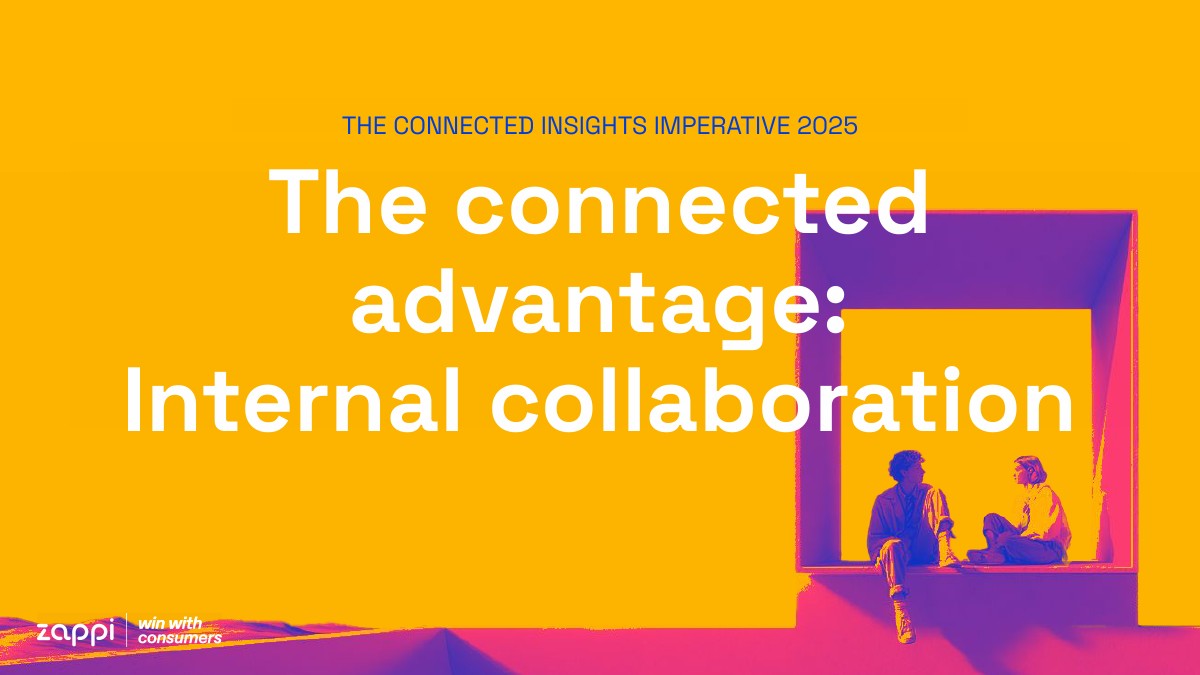 THE CONNECTED INSIGHTS IMPERATIVE 2025

The connected advantage: Internal collaboration

zappi | win with consumers